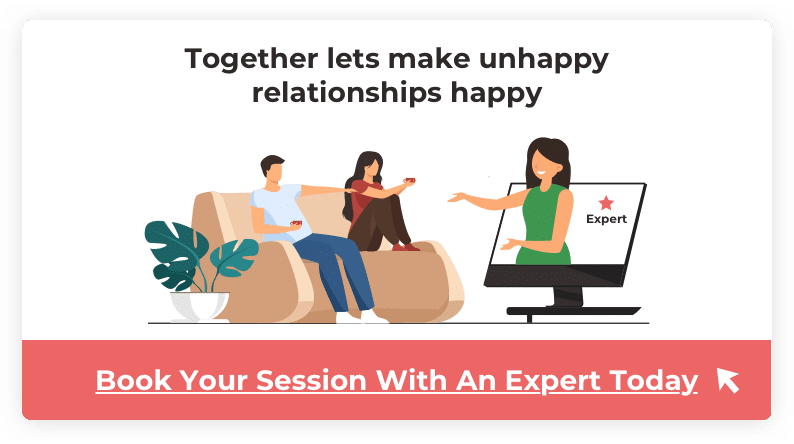 Together lets make unhappy relationships happy

Expert

Book Your Session With An Expert Today